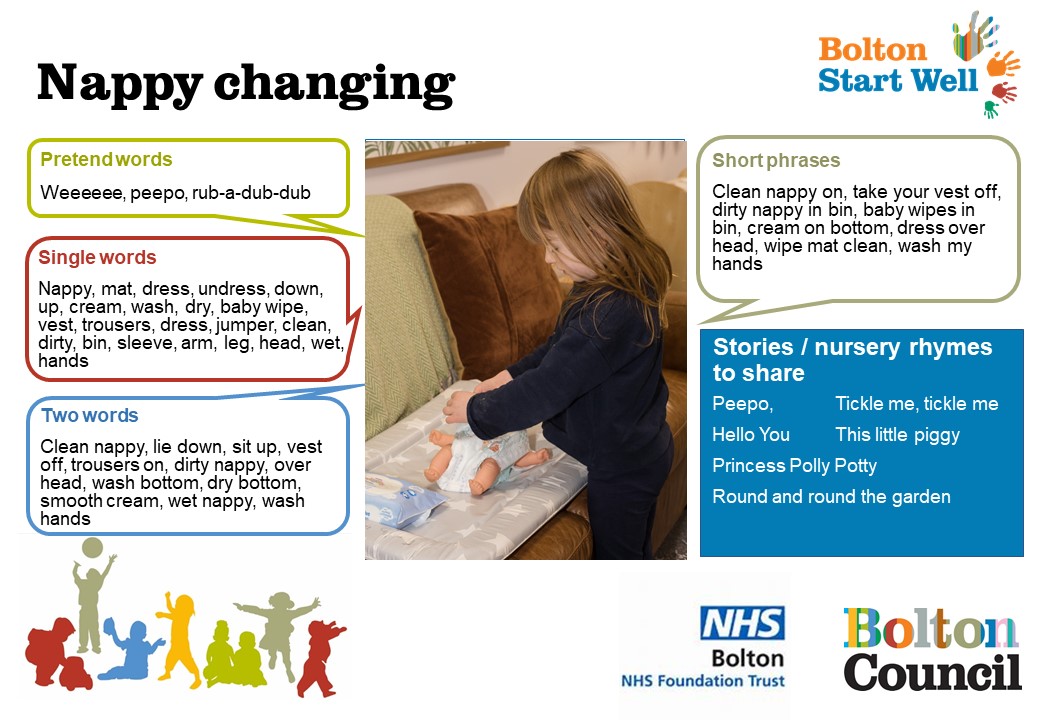 Nappy changing

Bolton Start Well

Pretend words

Weeeeee, peepo, rub-a-dub-dub

Single words

Nappy, mat, dress, undress, down, up, cream, wash, dry, baby wipe, vest, trousers, dress, jumper, clean, dirty, bin, sleeve, arm, leg, head, wet, hands

Two words

Clean nappy, lie down, sit up, vest off, trousers on, dirty nappy, over head, wash bottom, dry bottom, smooth cream, wet nappy, wash hands

Short phrases

Clean nappy on, take your vest off, dirty nappy in bin, baby wipes in bin, cream on bottom, dress over head, wipe mat clean, wash my hands

Stories / nursery rhymes to share

Peepo, Tickle me, tickle me

Hello You This little piggy

Princess Polly Potty

Round and round the garden

NHS Bolton NHS Foundation Trust

Bolton Council